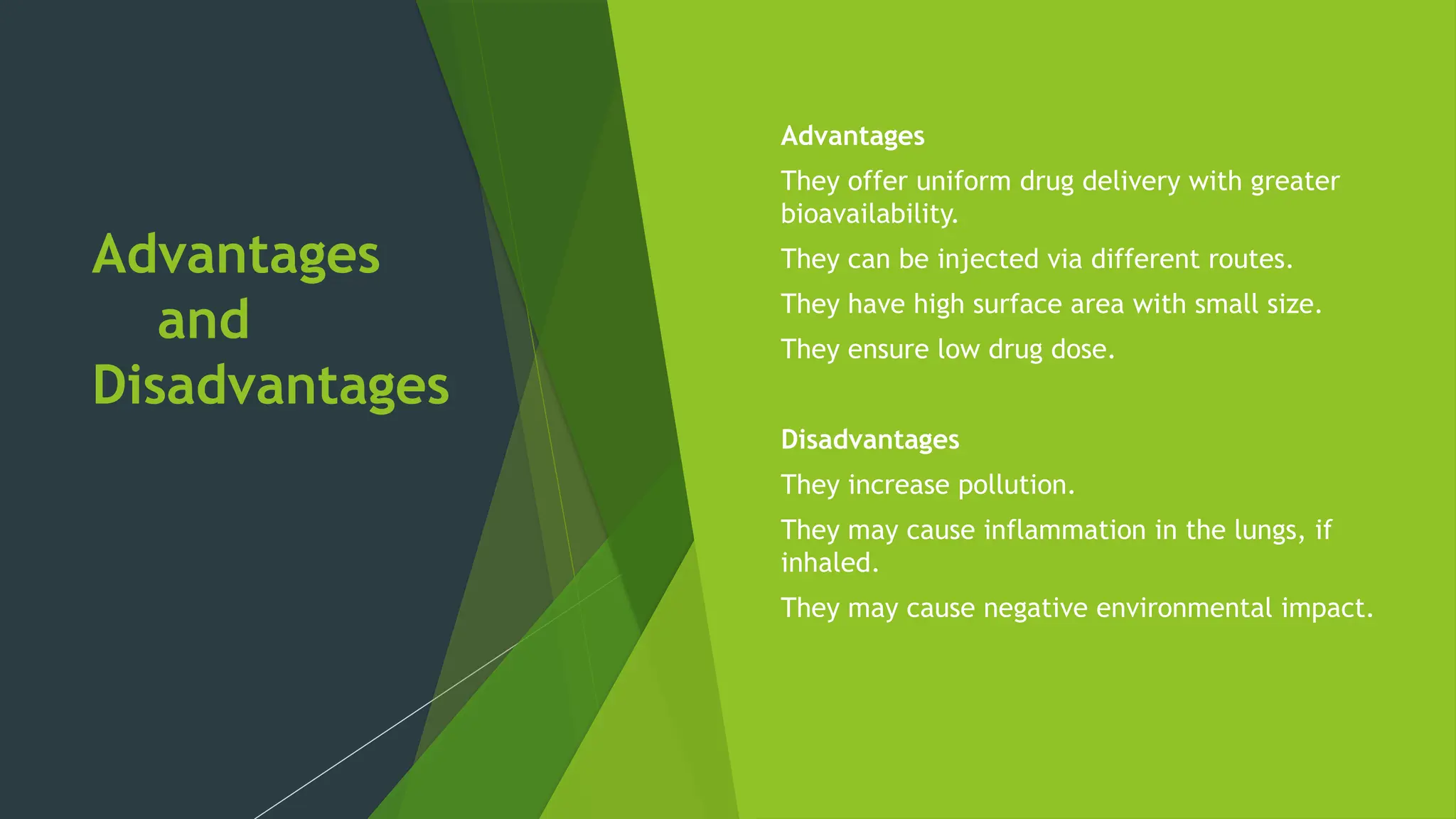 Advantages and Disadvantages

Advantages

They offer uniform drug delivery with greater bioavailability.

They can be injected via different routes.

They have high surface area with small size.

They ensure low drug dose.

Disadvantages

They increase pollution.

They may cause inflammation in the lungs, if inhaled.

They may cause negative environmental impact.